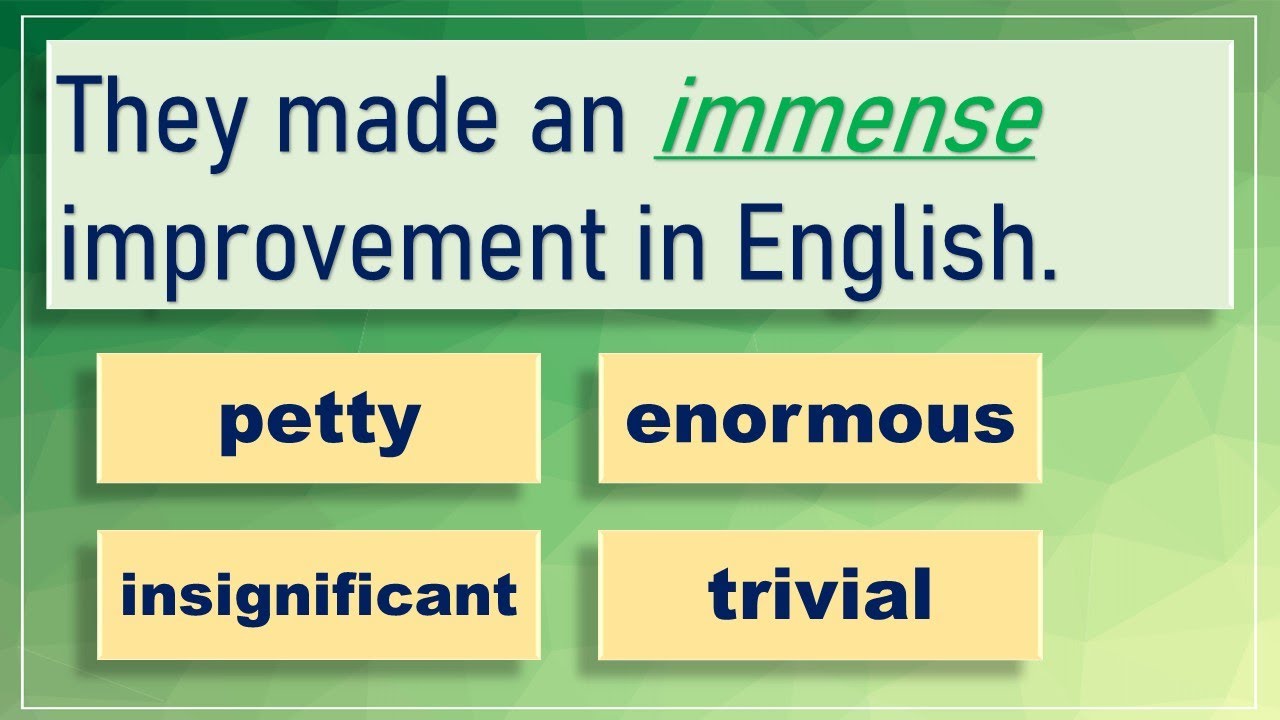 They made an immense improvement in English.

petty

enormous

insignificant

trivial